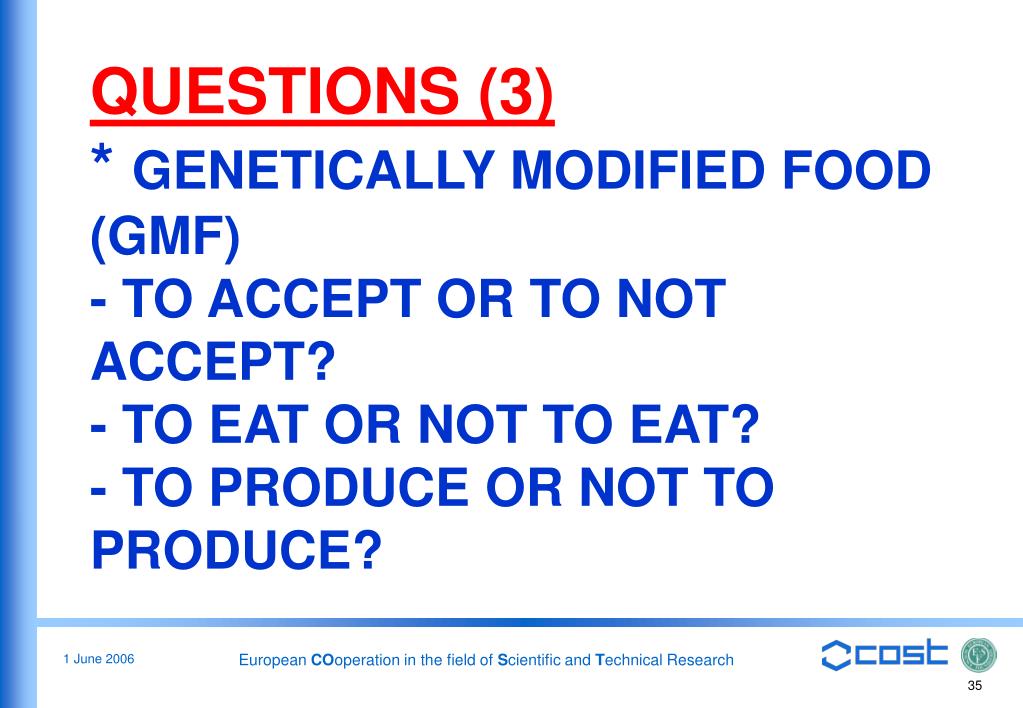 QUESTIONS (3)

* GENETICALLY MODIFIED FOOD (GMF)
- TO ACCEPT OR TO NOT ACCEPT?
- TO EAT OR NOT TO EAT?
- TO PRODUCE OR NOT TO PRODUCE?

1 June 2006

European COoperation in the field of Scientific and Technical Research

cost

35